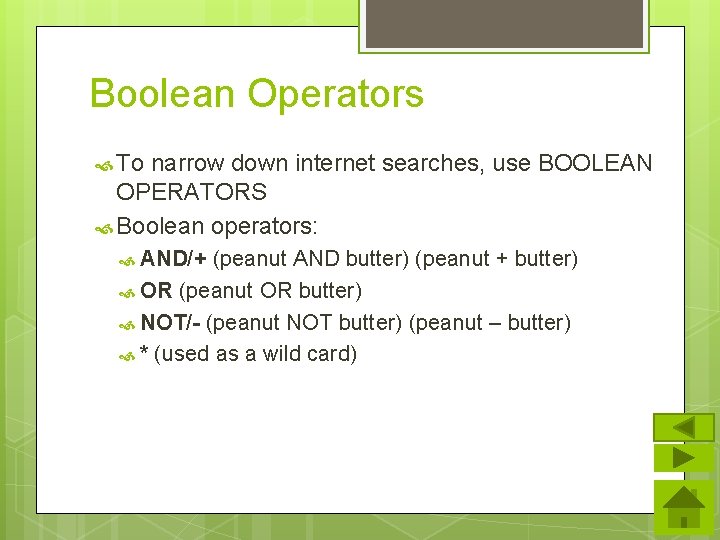 Boolean Operators

To narrow down internet searches, use BOOLEAN OPERATORS

Boolean operators:

AND/+ (peanut AND butter) (peanut + butter)

OR (peanut OR butter)

NOT/- (peanut NOT butter) (peanut – butter)

* (used as a wild card)